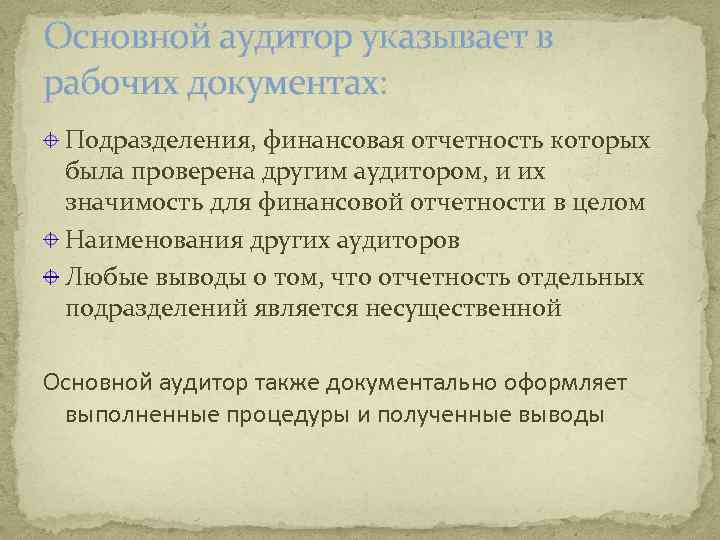 Основной аудитор указывает в рабочих документах:

Подразделения, финансовая отчетность которых была проверена другим аудитором, и их значимость для финансовой отчетности в целом

Наименования других аудиторов

Любые выводы о том, что отчетность отдельных подразделений является несущественной

Основной аудитор также документально оформляет выполненные процедуры и полученные выводы